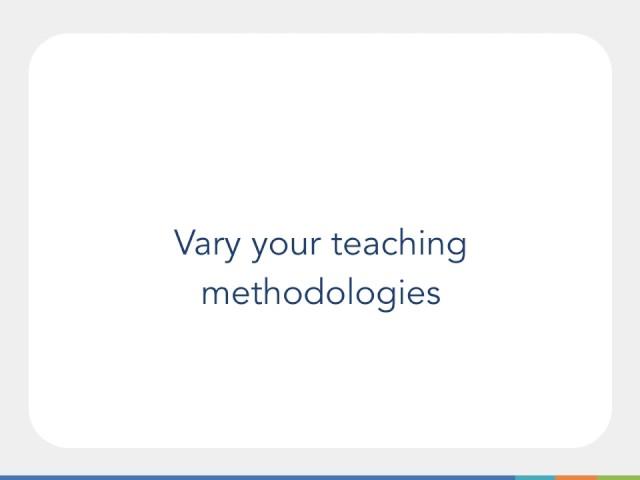 Vary your teaching methodologies